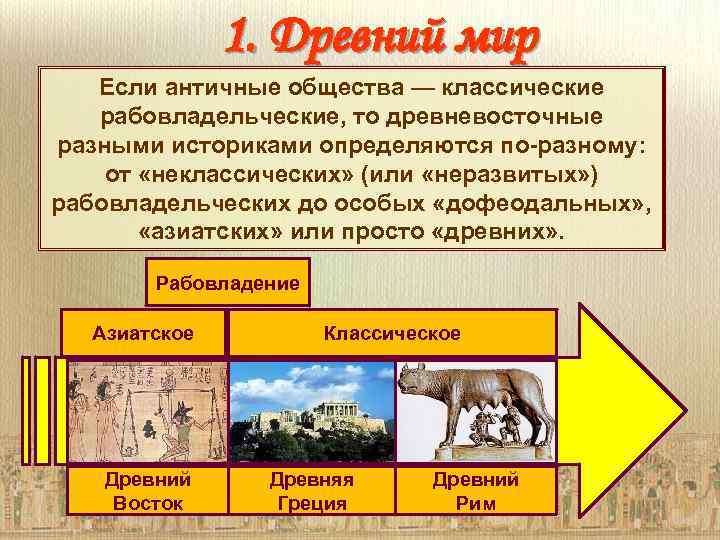 1. Древний мир

Если античные общества — классические рабовладельческие, то древневосточные разными историками определяются по-разному: от «неклассических» (или «неразвитых») рабовладельческих до особых «дофеодальных», «азиатских» или просто «древних».

Рабовладение

Азиатское

Классическое

Древний Восток

Древняя Греция

Древний Рим